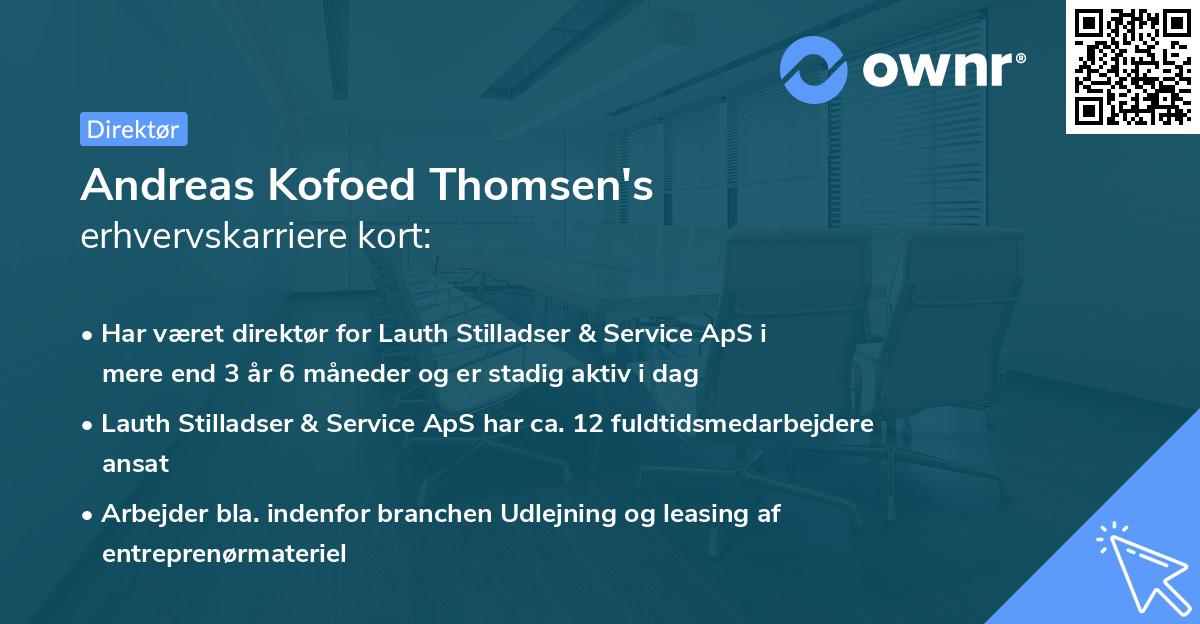 ownr®

Direktør

Andreas Kofoed Thomsen's
erhvervskarriere kort:

• Har været direktør for Lauth Stilladser & Service ApS i mere end 3 år 6 måneder og er stadig aktiv i dag

• Lauth Stilladser & Service ApS har ca. 12 fuldtidsmedarbejdere ansat

• Arbejder bla. indenfor branchen Udlejning og leasing af entreprenørmateriel